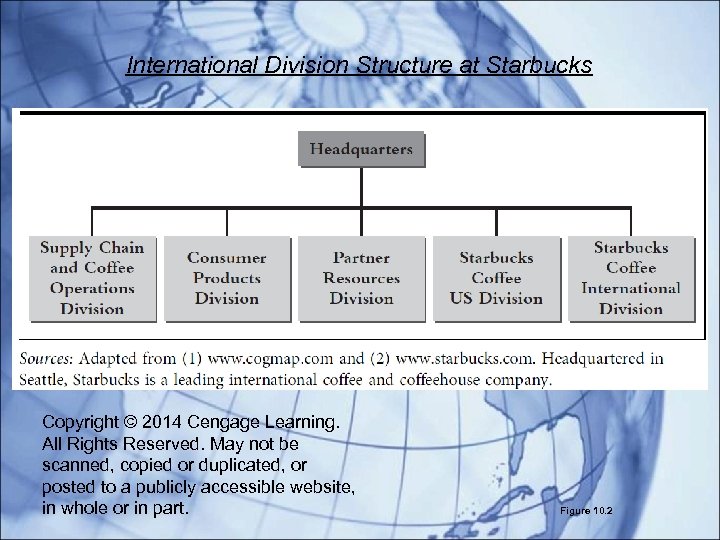 International Division Structure at Starbucks

Headquarters

Supply Chain and Coffee Operations Division

Consumer Products Division

Partner Resources Division

Starbucks Coffee US Division

Starbucks Coffee International Division

Sources: Adapted from (1) www.cogmap.com and (2) www.starbucks.com. Headquartered in Seattle, Starbucks is a leading international coffee and coffeehouse company.

Copyright © 2014 Cengage Learning. All Rights Reserved. May not be scanned, copied or duplicated, or posted to a publicly accessible website, in whole or in part.

Figure 10.2